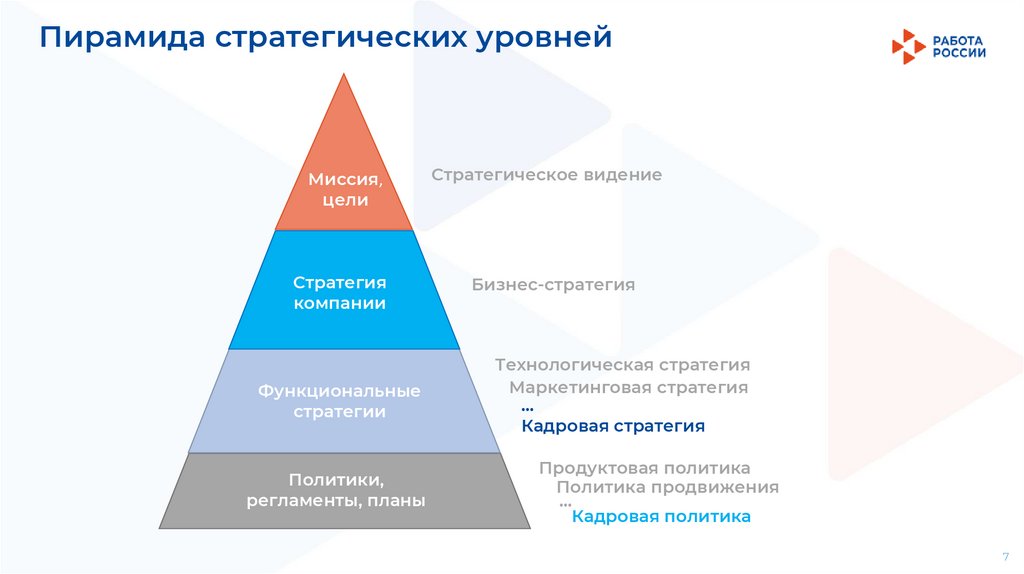 Пирамида стратегических уровней

РАБОТА РОССИИ

Миссия, цели

Стратегическое видение

Стратегия компании

Бизнес-стратегия

Функциональные стратегии

Технологическая стратегия
Маркетинговая стратегия
...
Кадровая стратегия

Политики, регламенты, планы

Продуктовая политика
Политика продвижения
...
Кадровая политика

7